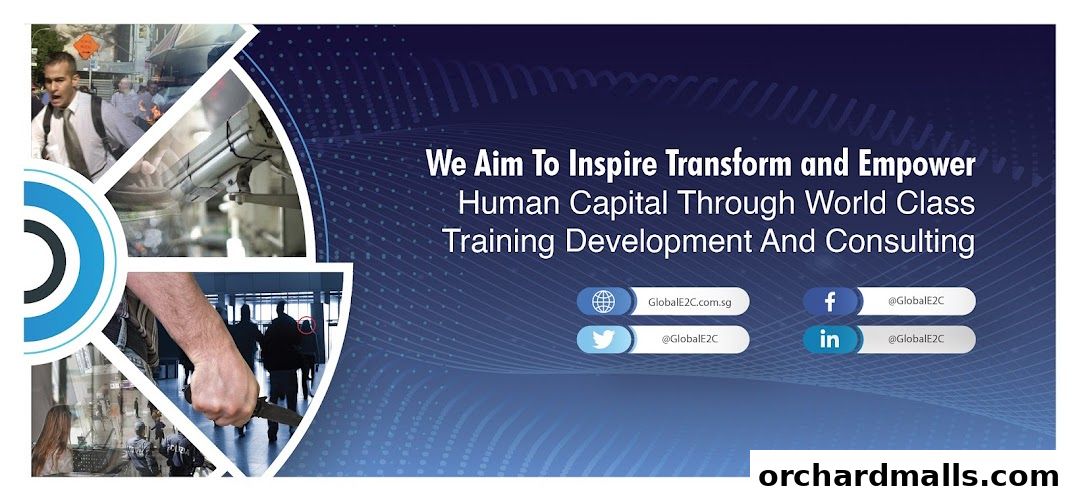 We Aim To Inspire Transform and Empower
Human Capital Through World Class Training Development And Consulting

GlobalE2C.com.sg
@GlobalE2C
@GlobalE2C
@GlobalE2C

orchardmalls.com